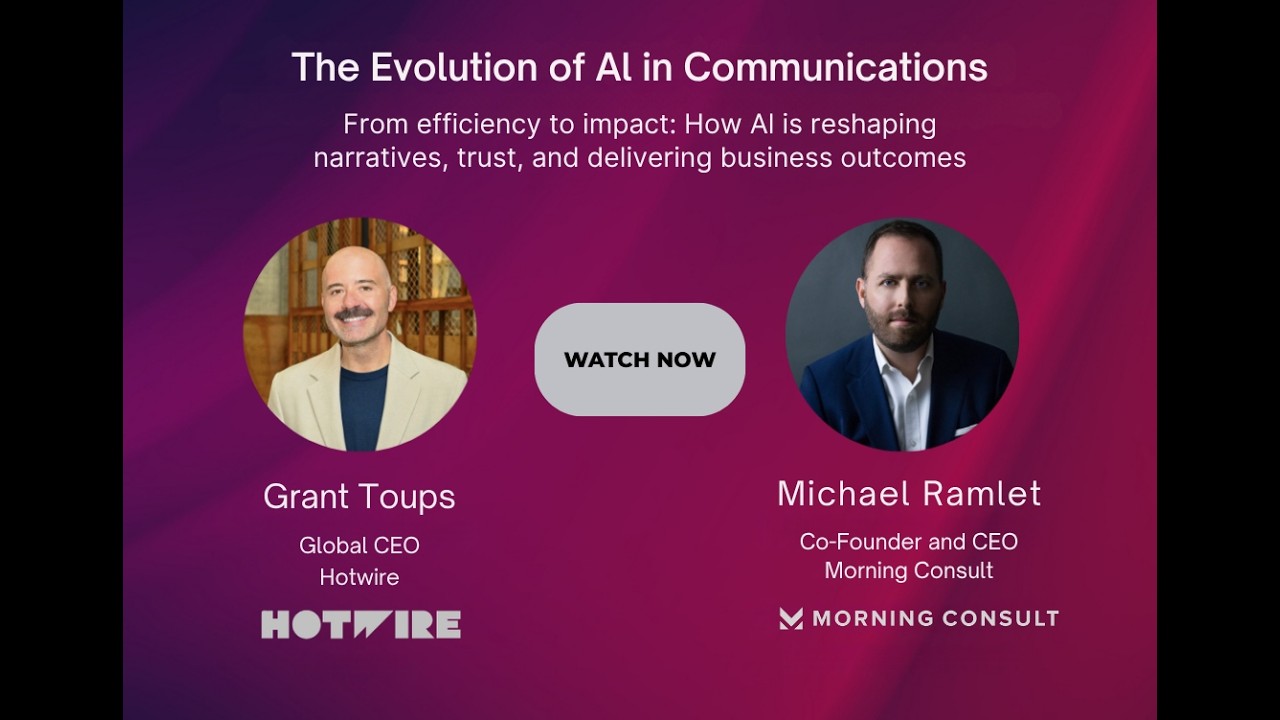 The Evolution of AI in Communications

From efficiency to impact: How AI is reshaping narratives, trust, and delivering business outcomes

WATCH NOW

Grant Toups

Global CEO
Hotwire

HOTWIRE

Michael Ramlet

Co-Founder and CEO
Morning Consult

MORNING CONSULT